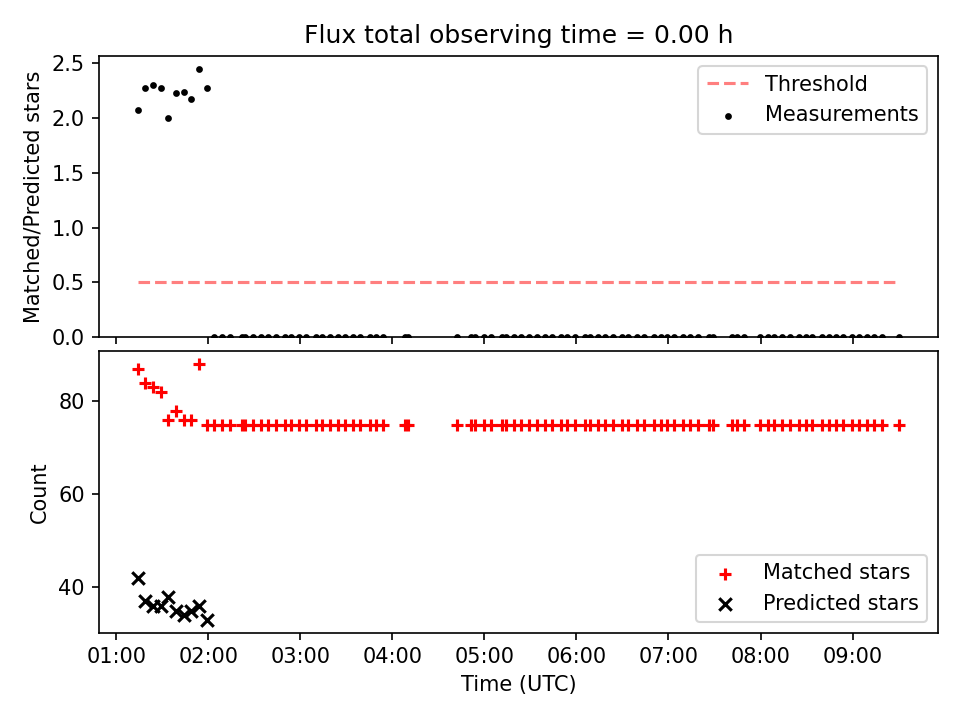 Flux total observing time = 0.00 h

Matched/Predicted stars

2.5
2.0
1.5
1.0
0.5
0.0

Threshold
Measurements

Count

80
60
40

Matched stars
Predicted stars

01:00 02:00 03:00 04:00 05:00 06:00 07:00 08:00 09:00

Time (UTC)